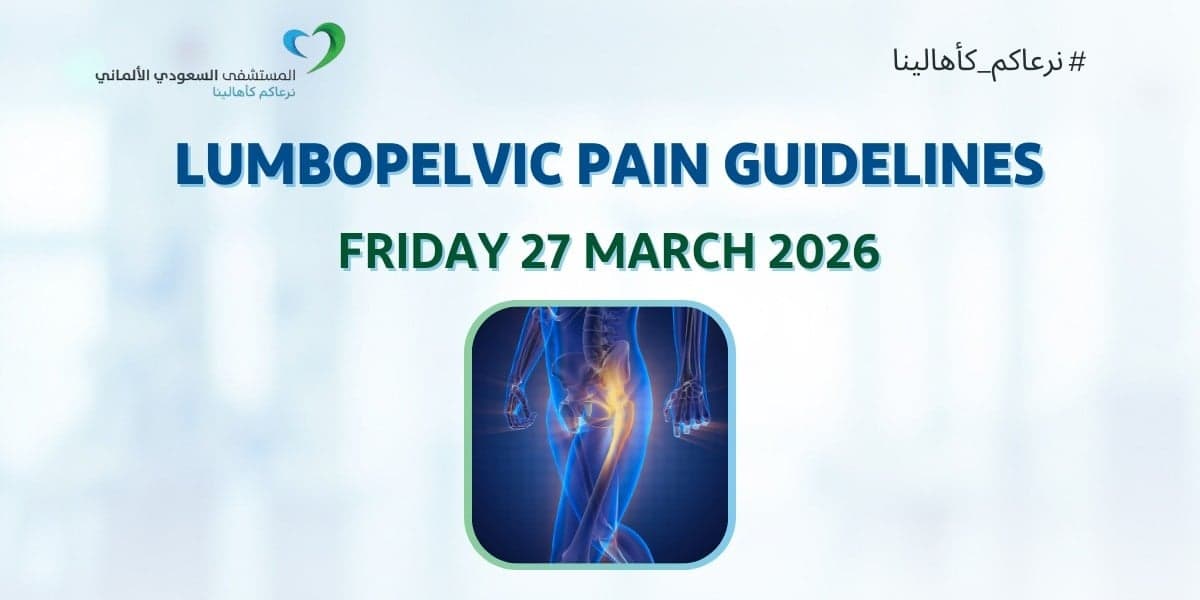 المستشفى السعودي الألماني
نرعاكم كأهالينا

# نرعاكم_كأهالينا

LUMBOPELVIC PAIN GUIDELINES

FRIDAY 27 MARCH 2026